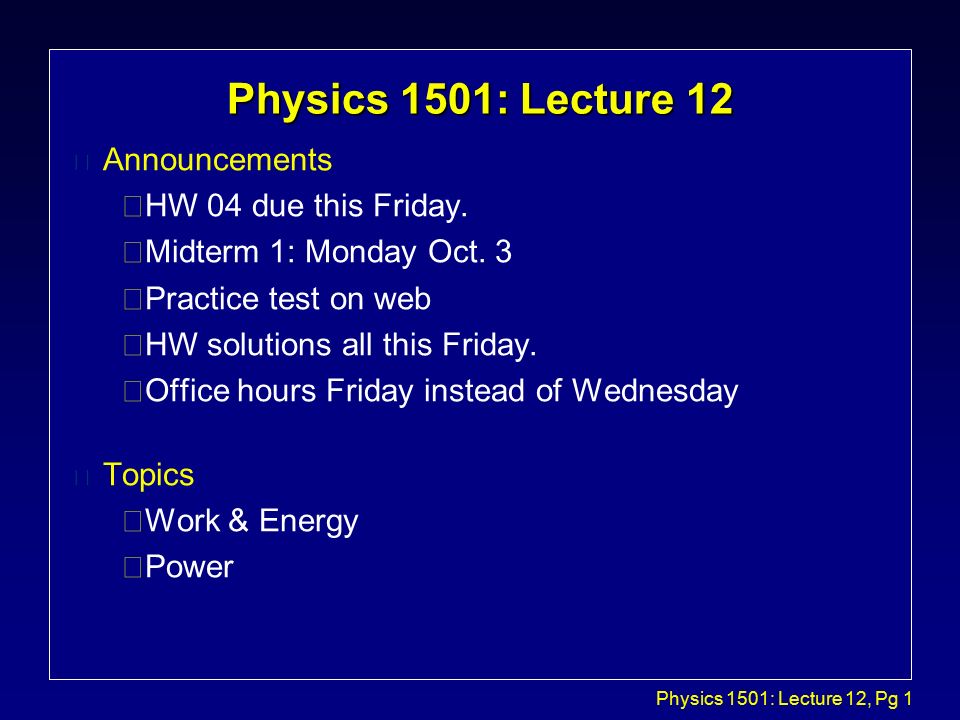 Physics 1501: Lecture 12

Announcements

HW 04 due this Friday.

Midterm 1: Monday Oct. 3

Practice test on web

HW solutions all this Friday.

Office hours Friday instead of Wednesday

Topics

Work & Energy

Power

Physics 1501: Lecture 12, Pg 1